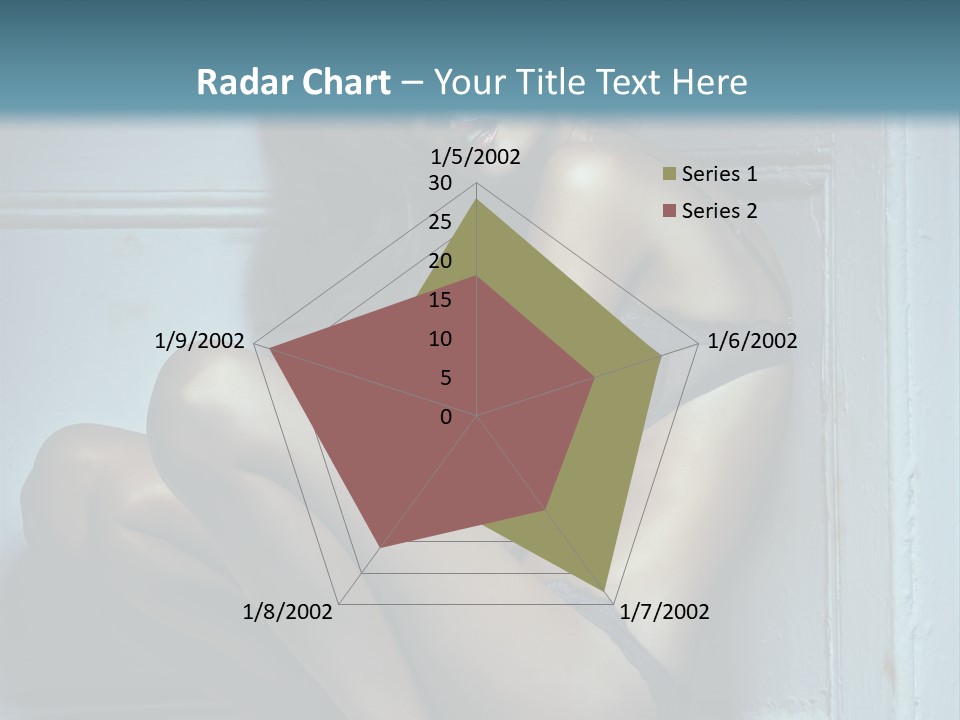 Radar Chart – Your Title Text Here

1/5/2002
30
25
20
15
10
5
0
1/6/2002
1/7/2002
1/8/2002
1/9/2002

Series 1
Series 2